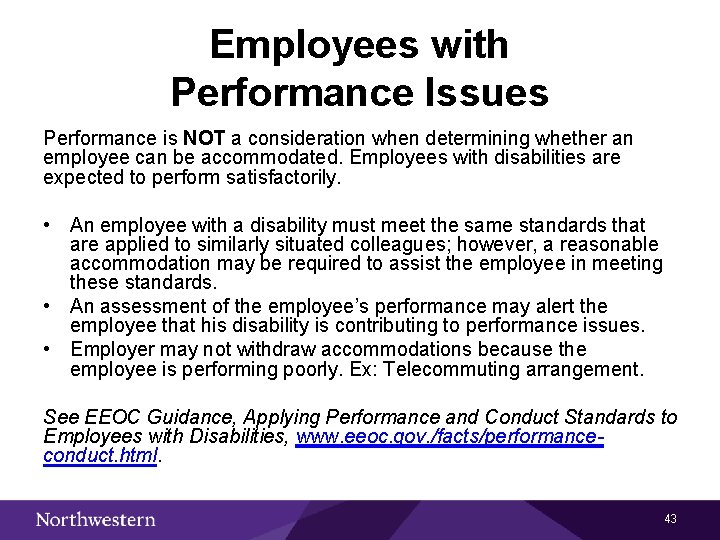 Employees with Performance Issues

Performance is NOT a consideration when determining whether an employee can be accommodated. Employees with disabilities are expected to perform satisfactorily.

• An employee with a disability must meet the same standards that are applied to similarly situated colleagues; however, a reasonable accommodation may be required to assist the employee in meeting these standards.
• An assessment of the employee's performance may alert the employee that his disability is contributing to performance issues.
• Employer may not withdraw accommodations because the employee is performing poorly. Ex: Telecommuting arrangement.

See EEOC Guidance, Applying Performance and Conduct Standards to Employees with Disabilities, www.eeoc.gov./facts/performance-conduct.html.

Northwestern

43